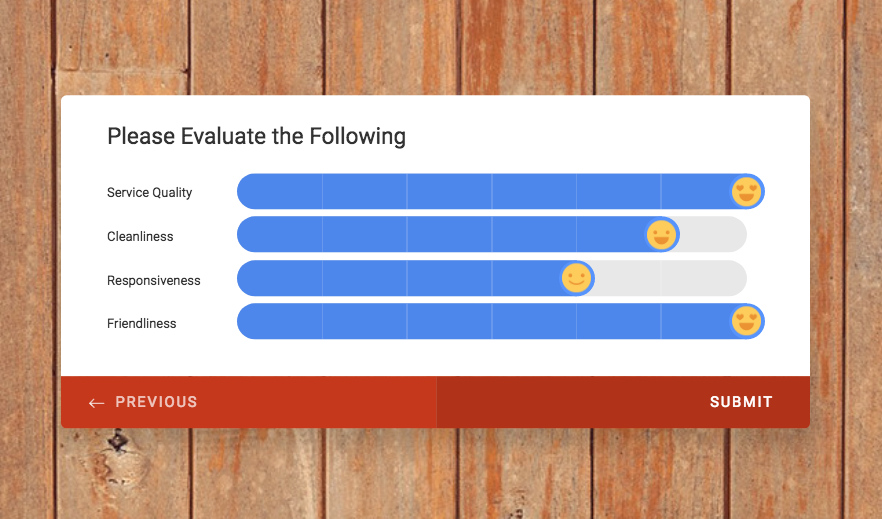 Please Evaluate the Following

Service Quality

Cleanliness

Responsiveness

Friendliness

← PREVIOUS

SUBMIT